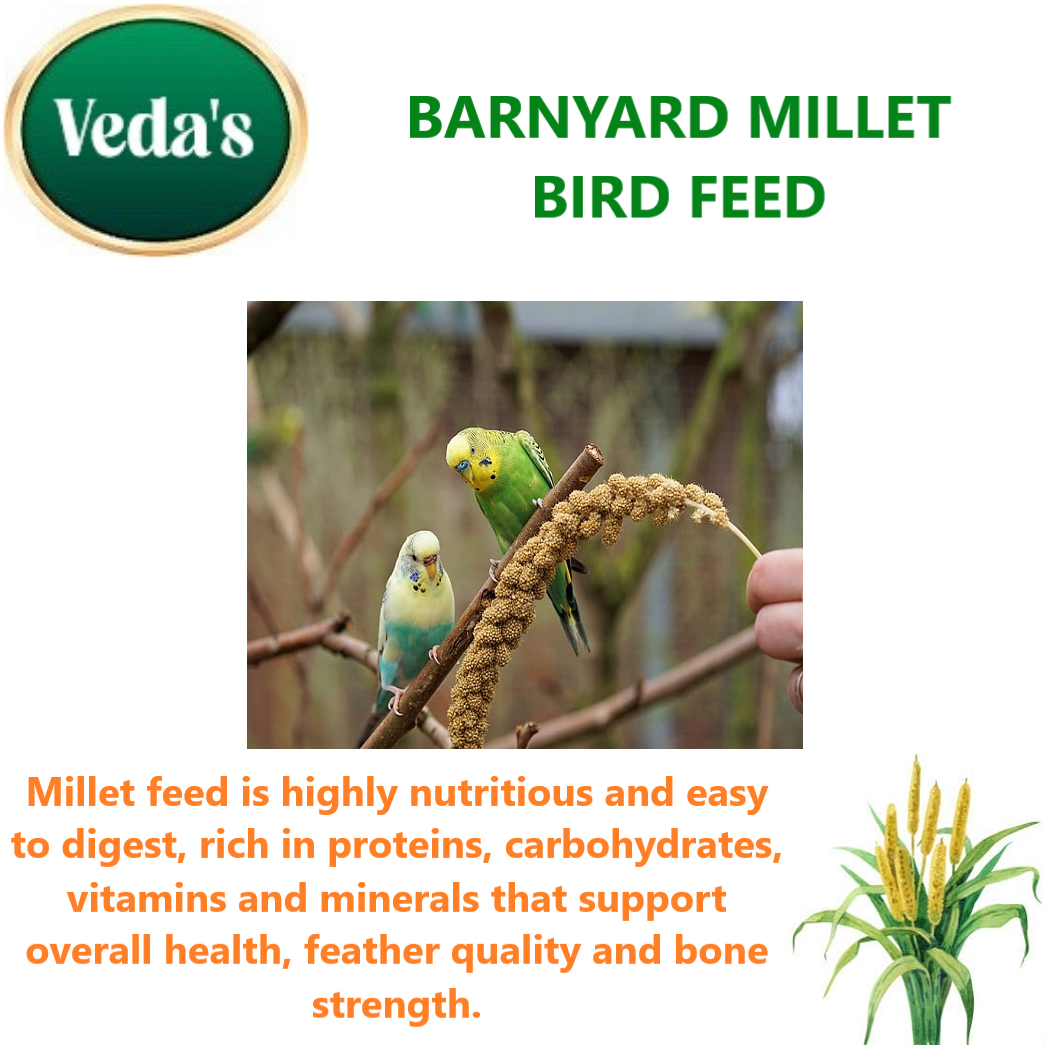 Veda's

BARNYARD MILLET BIRD FEED

Millet feed is highly nutritious and easy to digest, rich in proteins, carbohydrates, vitamins and minerals that support overall health, feather quality and bone strength.